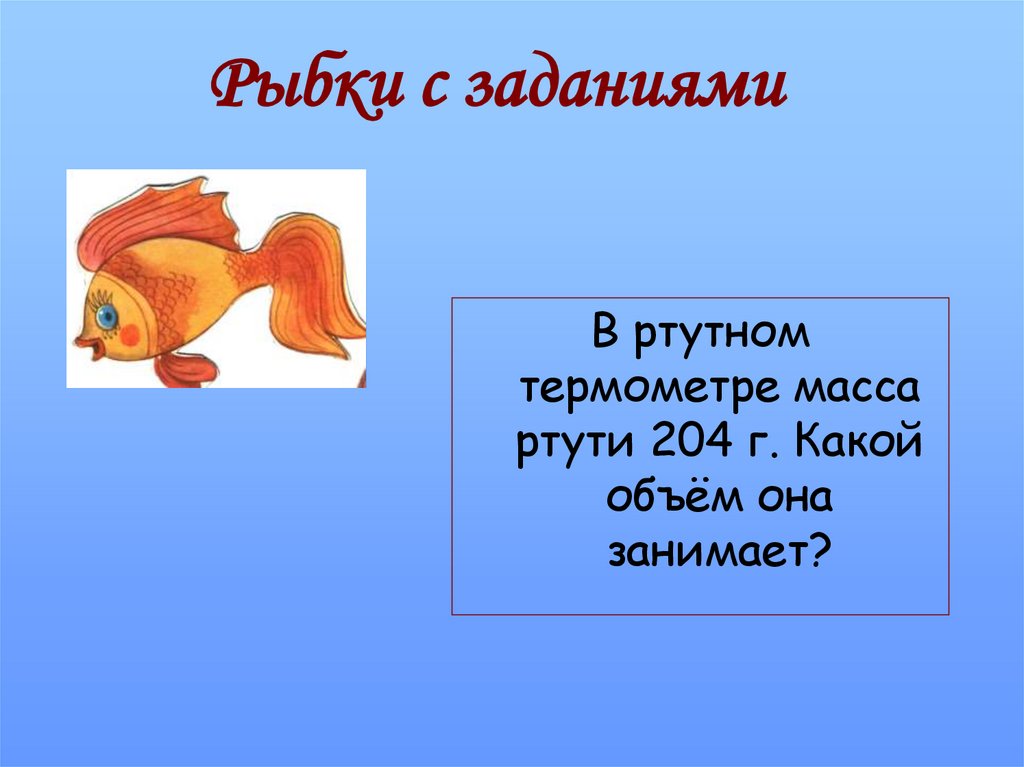 Рыбки с заданиями

В ртутном термометре масса ртути 204 г. Какой объём она занимает?